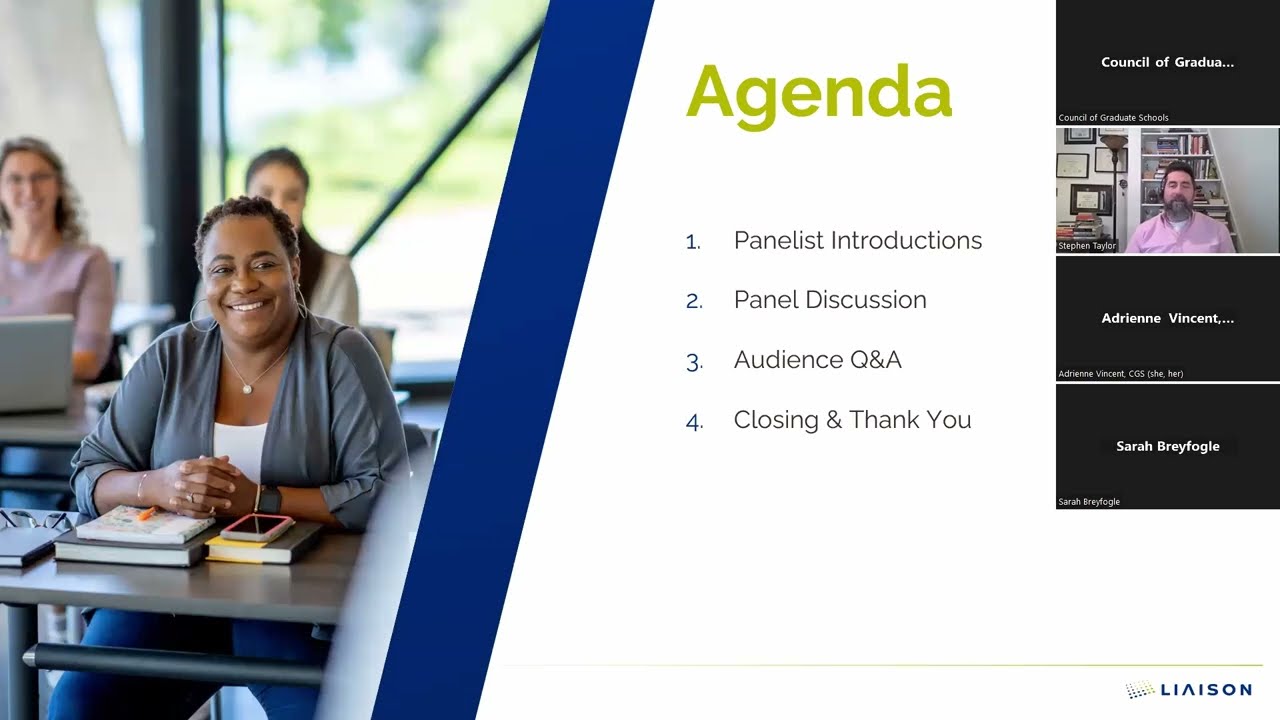 Agenda

1. Panelist Introductions
2. Panel Discussion
3. Audience Q&A
4. Closing & Thank You

Council of Gradua...
Council of Graduate Schools

Stephen Taylor

Adrienne Vincent,...
Adrienne Vincent, CGS (she, her)

Sarah Breyfogle
Sarah Breyfogle

LIAISON